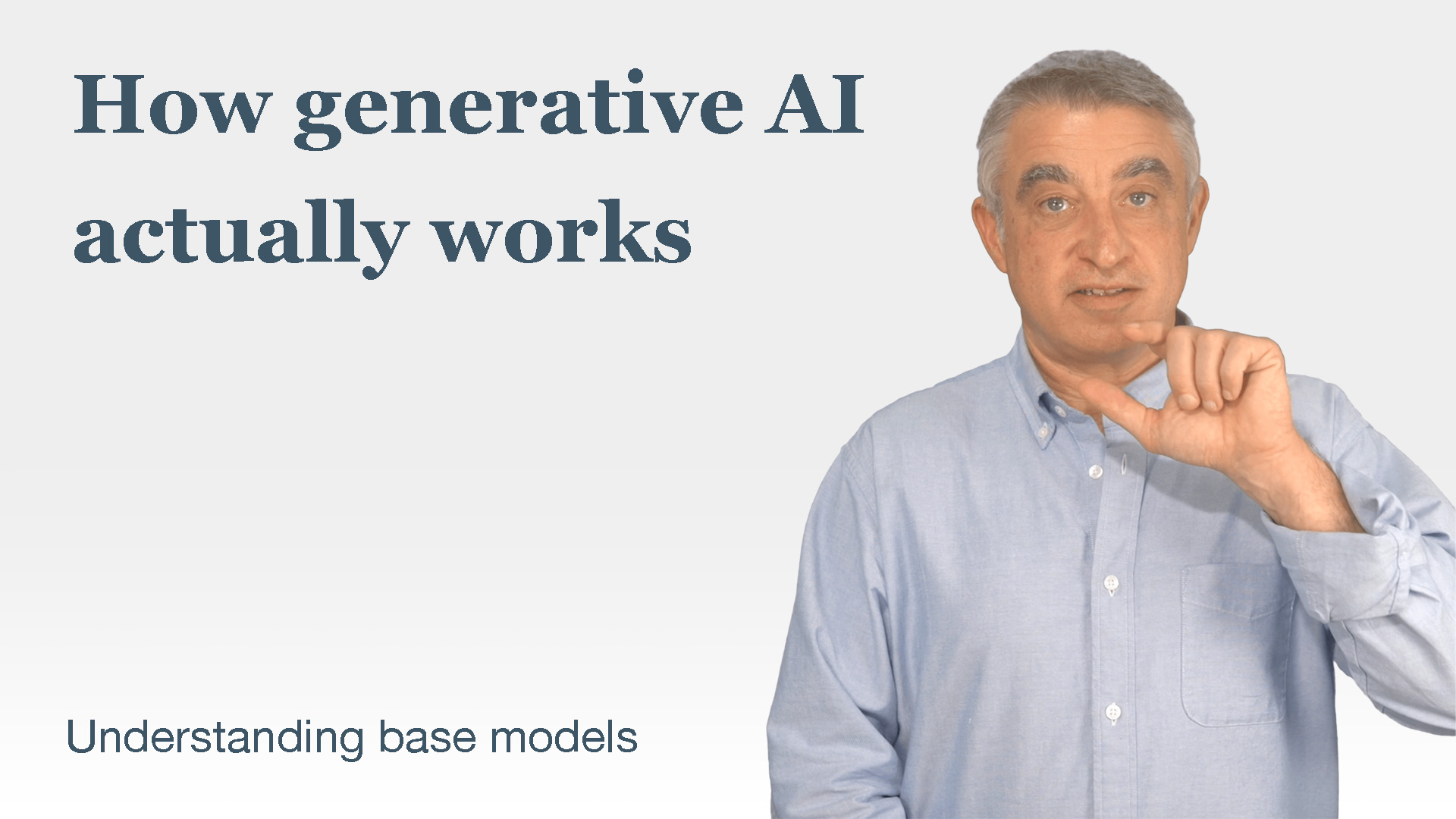 How generative AI actually works

Understanding base models